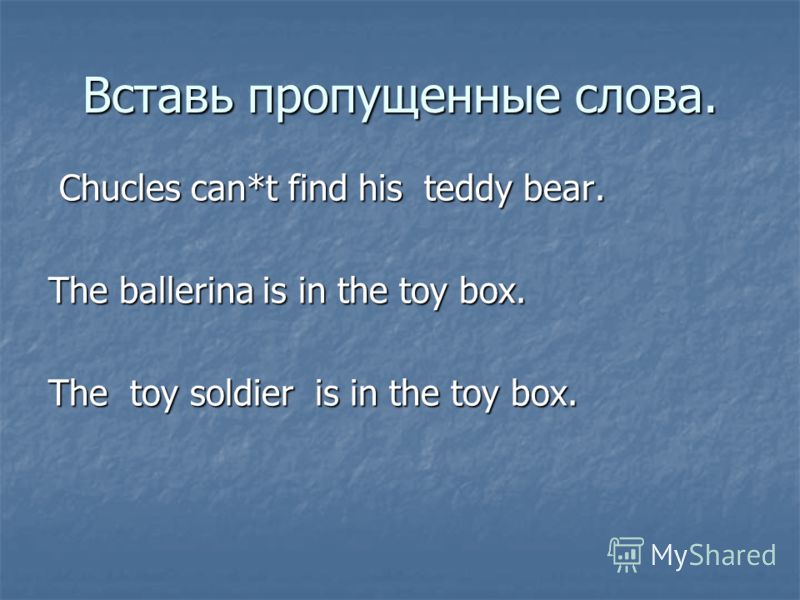 Вставь пропущенные слова.

Chucles can*t find his teddy bear.

The ballerina is in the toy box.

The toy soldier is in the toy box.

MyShared